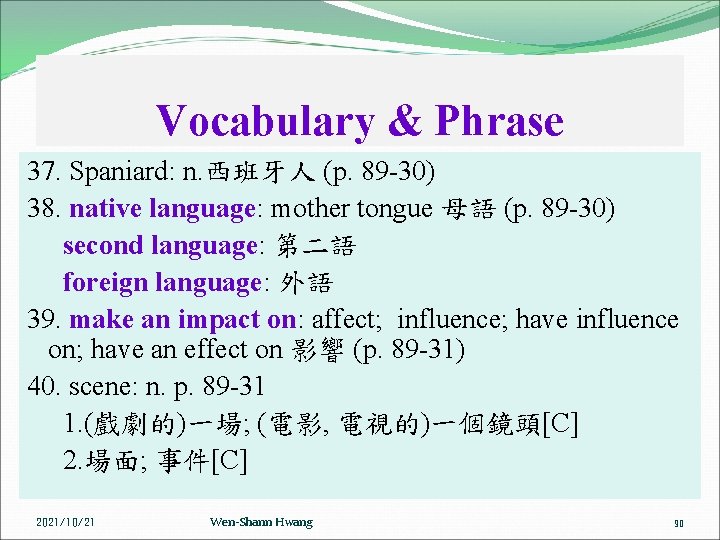 Vocabulary & Phrase

37. Spaniard: n.西班牙人 (p. 89-30)

38. native language: mother tongue 母語 (p. 89-30)
second language: 第二語
foreign language: 外語

39. make an impact on: affect; influence; have influence on; have an effect on 影響 (p. 89-31)

40. scene: n. p. 89-31
1.(戲劇的)一場; (電影, 電視的)一個鏡頭[C]
2.場面; 事件[C]

2021/10/21 Wen-Shann Hwang 90